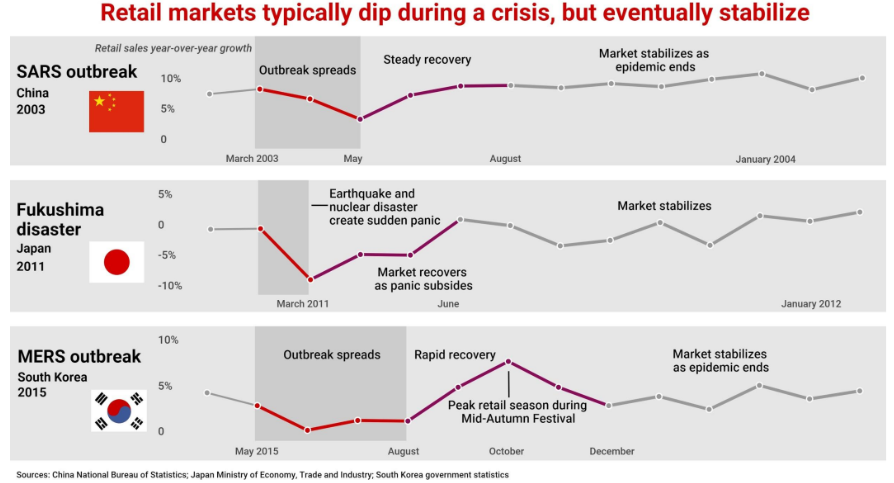 Retail markets typically dip during a crisis, but eventually stabilize

Retail sales year-over-year growth

SARS outbreak
China
2003

10%
5%
0

Outbreak spreads
Steady recovery
Market stabilizes as epidemic ends

March 2003
May
August
January 2004

Fukushima disaster
Japan
2011

5%
0
-5%
-10%

Earthquake and nuclear disaster create sudden panic
Market recovers as panic subsides
Market stabilizes

March 2011
June
January 2012

MERS outbreak
South Korea
2015

10%
5%
0

Outbreak spreads
Rapid recovery
Peak retail season during Mid-Autumn Festival
Market stabilizes as epidemic ends

May 2015
August
October
December

Sources: China National Bureau of Statistics; Japan Ministry of Economy, Trade and Industry; South Korea government statistics